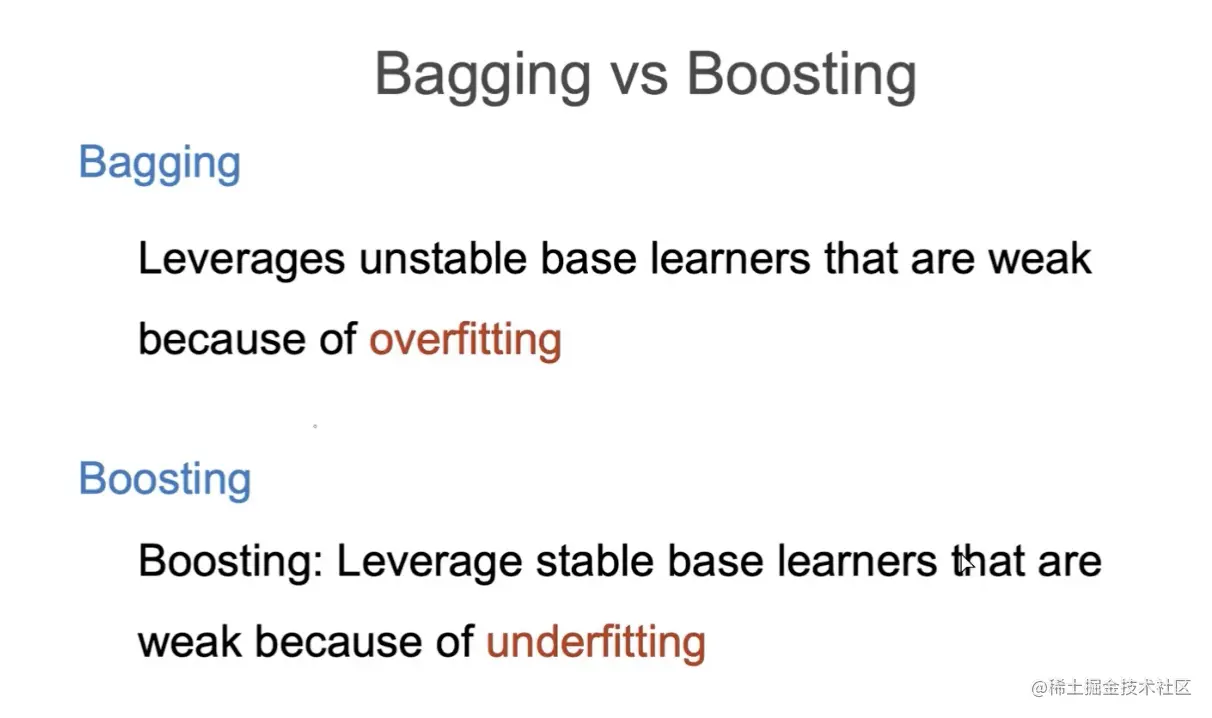 Bagging vs Boosting

Bagging

Leverages unstable base learners that are weak because of overfitting

Boosting

Boosting: Leverage stable base learners that are weak because of underfitting

@稀土掘金技术社区